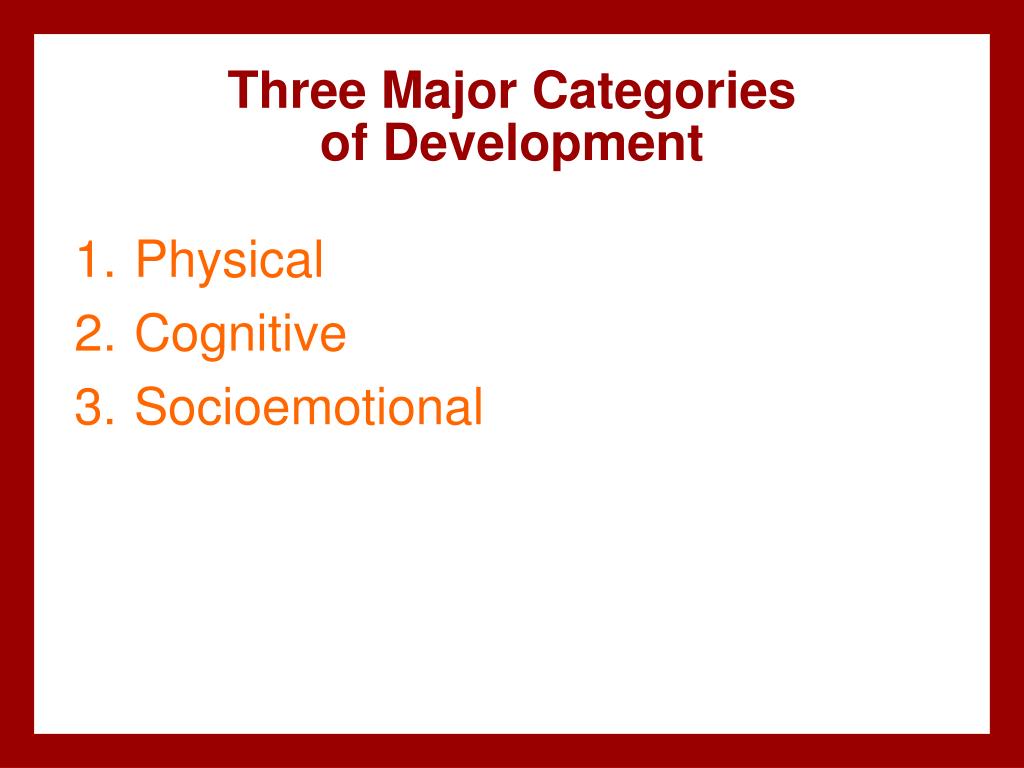 Three Major Categories of Development

1. Physical
2. Cognitive
3. Socioemotional